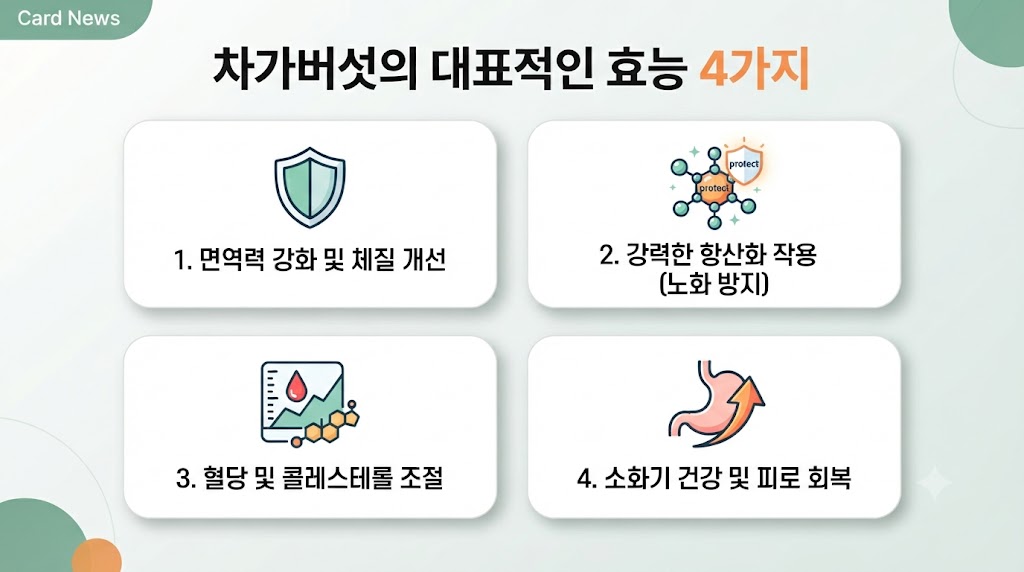 Card News

차가버섯의 대표적인 효능 4가지

1. 면역력 강화 및 체질 개선

protect

protect

2. 강력한 항산화 작용 (노화 방지)

3. 혈당 및 콜레스테롤 조절

4. 소화기 건강 및 피로 회복